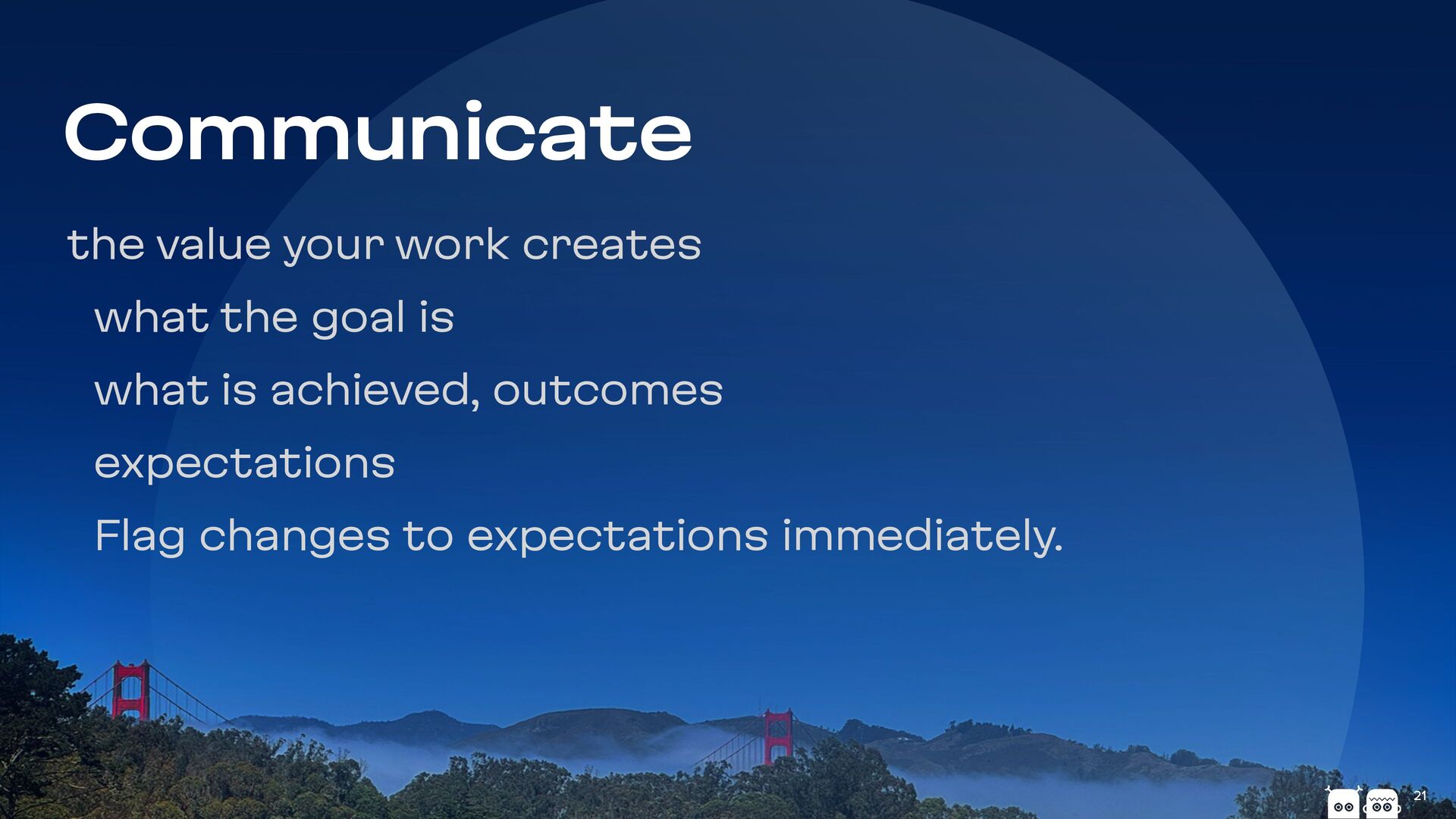 Communicate

the value your work creates

what the goal is

what is achieved, outcomes

expectations

Flag changes to expectations immediately.

21